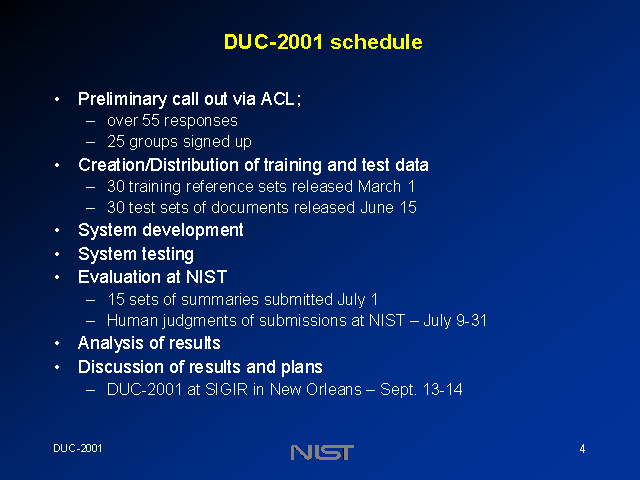 DUC-2001 schedule

• Preliminary call out via ACL;
– over 55 responses
– 25 groups signed up
• Creation/Distribution of training and test data
– 30 training reference sets released March 1
– 30 test sets of documents released June 15
• System development
• System testing
• Evaluation at NIST
– 15 sets of summaries submitted July 1
– Human judgments of submissions at NIST – July 9-31
• Analysis of results
• Discussion of results and plans
– DUC-2001 at SIGIR in New Orleans – Sept. 13-14

DUC-2001

NIST

4